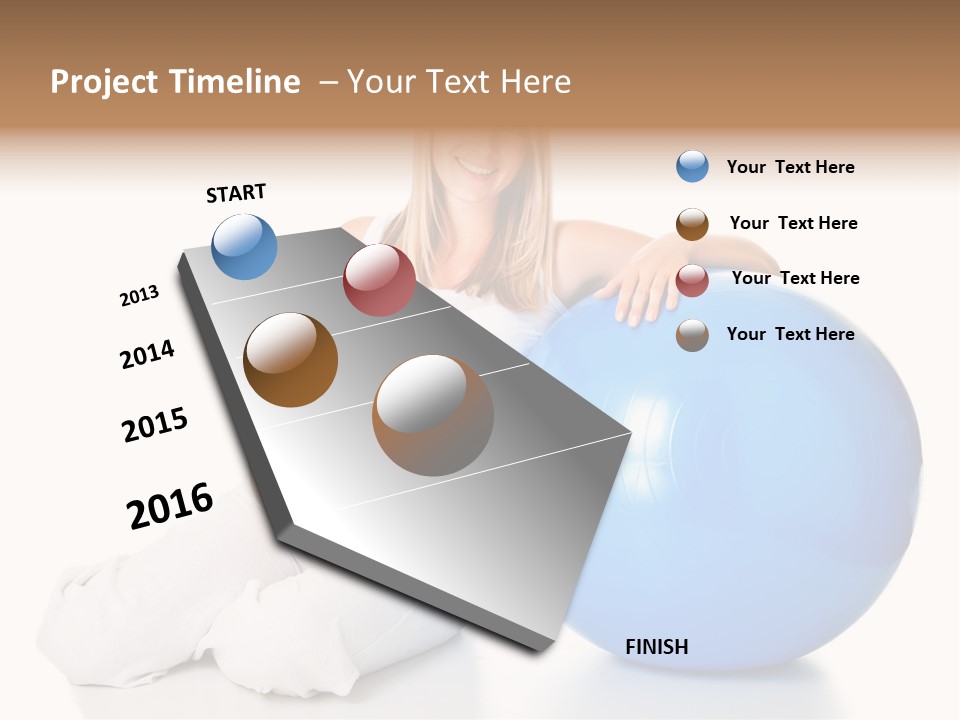 Project Timeline – Your Text Here

START

2013

2014

2015

2016

Your Text Here

Your Text Here

Your Text Here

Your Text Here

FINISH